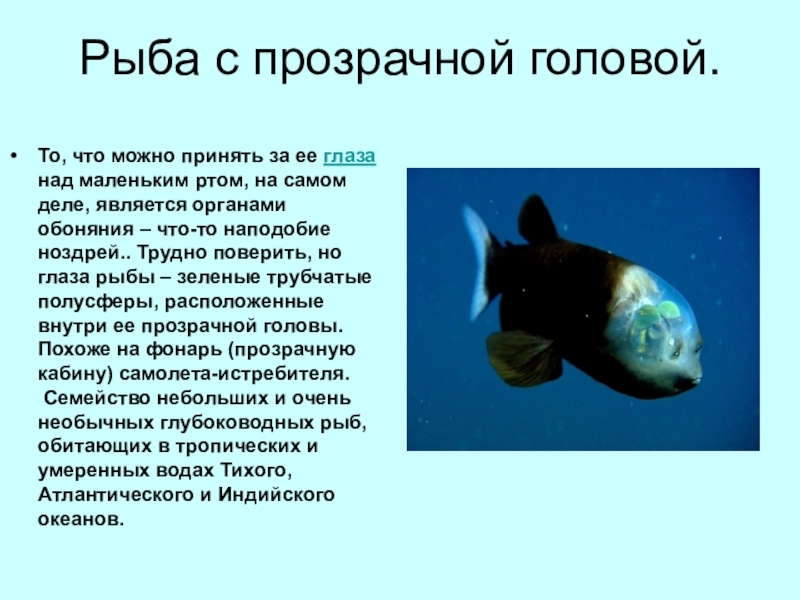 Рыба с прозрачной головой.

• То, что можно принять за ее глаза над маленьким ртом, на самом деле, является органами обоняния – что-то наподобие ноздрей.. Трудно поверить, но глаза рыбы – зеленые трубчатые полусферы, расположенные внутри ее прозрачной головы. Похоже на фонарь (прозрачную кабину) самолета-истребителя. Семейство небольших и очень необычных глубоководных рыб, обитающих в тропических и умеренных водах Тихого, Атлантического и Индийского океанов.